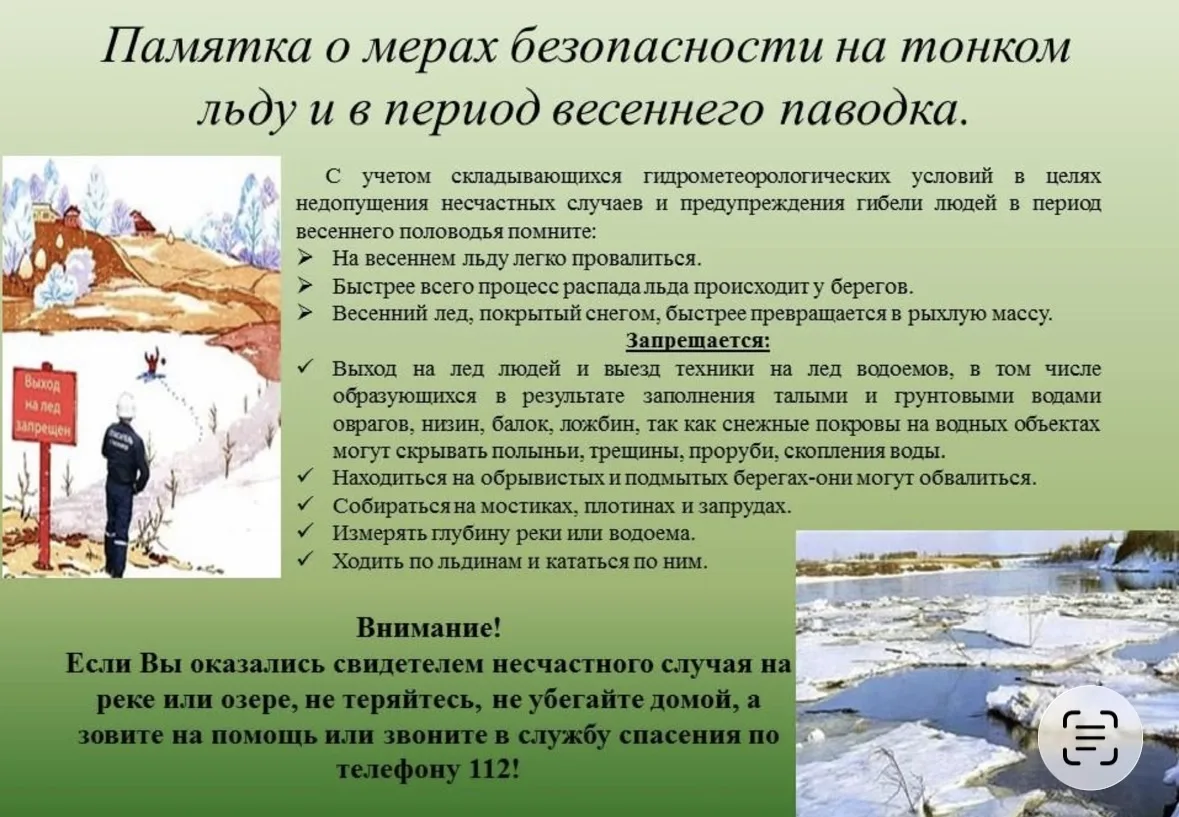 Памятка о мерах безопасности на тонком льду и в период весеннего паводка.

Выход на лед запрещен

С учетом складывающихся гидрометеорологических условий в целях недопущения несчастных случаев и предупреждения гибели людей в период весеннего половодья помните:
➢ На весеннем льду легко провалиться.
➢ Быстрее всего процесс распада льда происходит у берегов.
➢ Весенний лед, покрытый снегом, быстрее превращается в рыхлую массу.

Запрещается:
✓ Выход на лед людей и выезд техники на лед водоемов, в том числе образующихся в результате заполнения талыми и грунтовыми водами оврагов, низин, балок, ложбин, так как снежные покровы на водных объектах могут скрывать полыньи, трещины, проруби, скопления воды.
✓ Находиться на обрывистых и подмытых берегах-они могут обвалиться.
✓ Собираться на мостиках, плотинах и запрудах.
✓ Измерять глубину реки или водоема.
✓ Ходить по льдинам и кататься по ним.

Внимание!
Если Вы оказались свидетелем несчастного случая на реке или озере, не теряйтесь, не убегайте домой, а зовите на помощь или звоните в службу спасения по телефону 112!